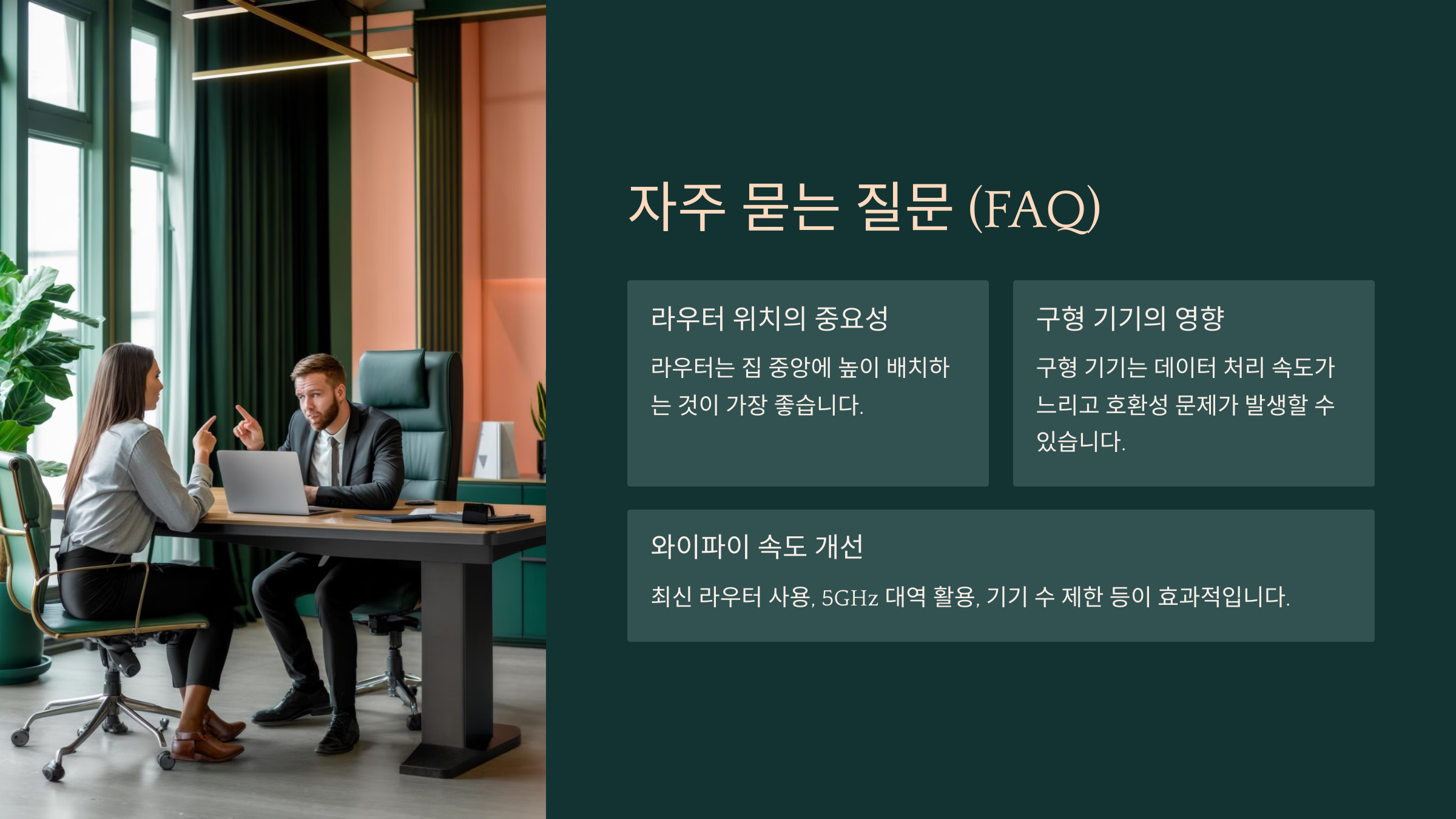 자주 묻는 질문 (FAQ)

라우터 위치의 중요성

라우터는 집 중앙에 높이 배치하는 것이 가장 좋습니다.

구형 기기의 영향

구형 기기는 데이터 처리 속도가 느리고 호환성 문제가 발생할 수 있습니다.

와이파이 속도 개선

최신 라우터 사용, 5GHz 대역 활용, 기기 수 제한 등이 효과적입니다.